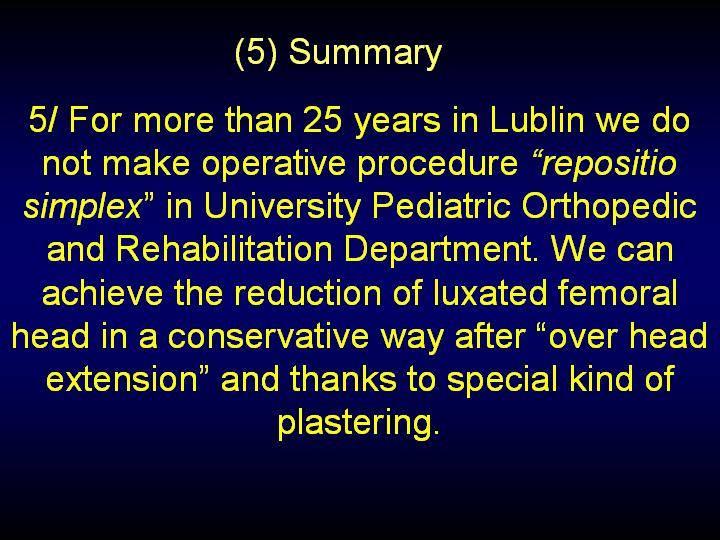 (5) Summary

5/ For more than 25 years in Lublin we do not make operative procedure “repositio simplex” in University Pediatric Orthopedic and Rehabilitation Department. We can achieve the reduction of luxated femoral head in a conservative way after “over head extension” and thanks to special kind of plastering.